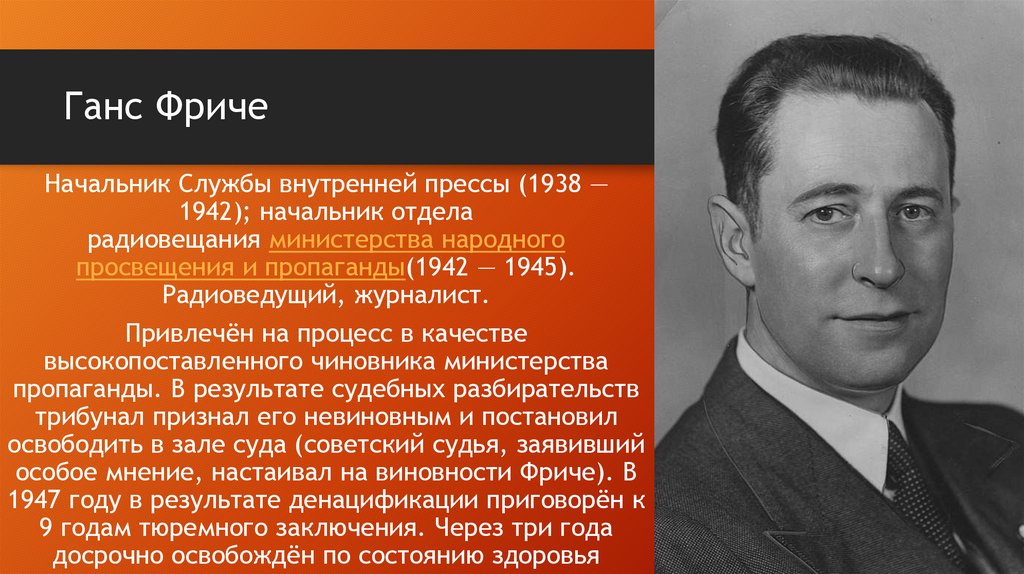 Ганс Фриче

Начальник Службы внутренней прессы (1938 — 1942); начальник отдела радиовещания министерства народного просвещения и пропаганды(1942 — 1945). Радиоведущий, журналист.

Привлечён на процесс в качестве высокопоставленного чиновника министерства пропаганды. В результате судебных разбирательств трибунал признал его невиновным и постановил освободить в зале суда (советский судья, заявивший особое мнение, настаивал на виновности Фриче). В 1947 году в результате денацификации приговорён к 9 годам тюремного заключения. Через три года досрочно освобождён по состоянию здоровья